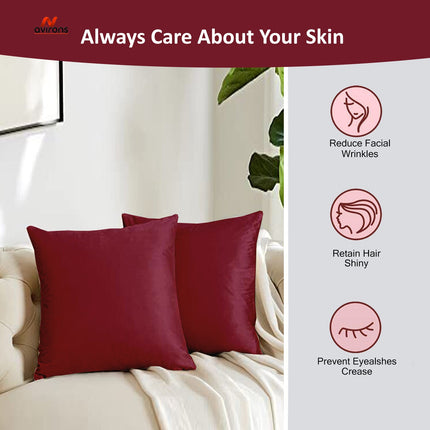 avirons

Always Care About Your Skin

Reduce Facial Wrinkles

Retain Hair Shiny

Prevent Eyealshes Crease